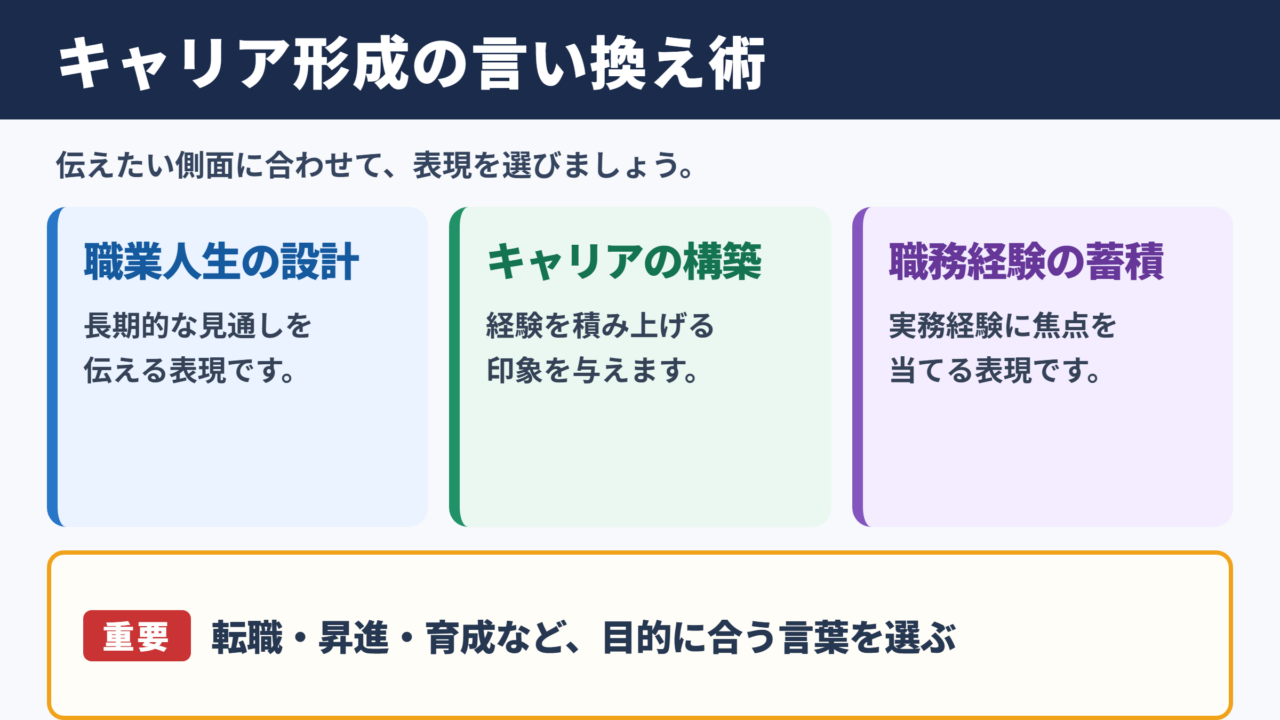 キャリア形成の言い換え術

伝えたい側面に合わせて、表現を選びましょう。

職業人生の設計

長期的な見通しを伝える表現です。

キャリアの構築

経験を積み上げる印象を与えます。

職務経験の蓄積

実務経験に焦点を当てる表現です。

重要 転職・昇進・育成など、目的に合う言葉を選ぶ